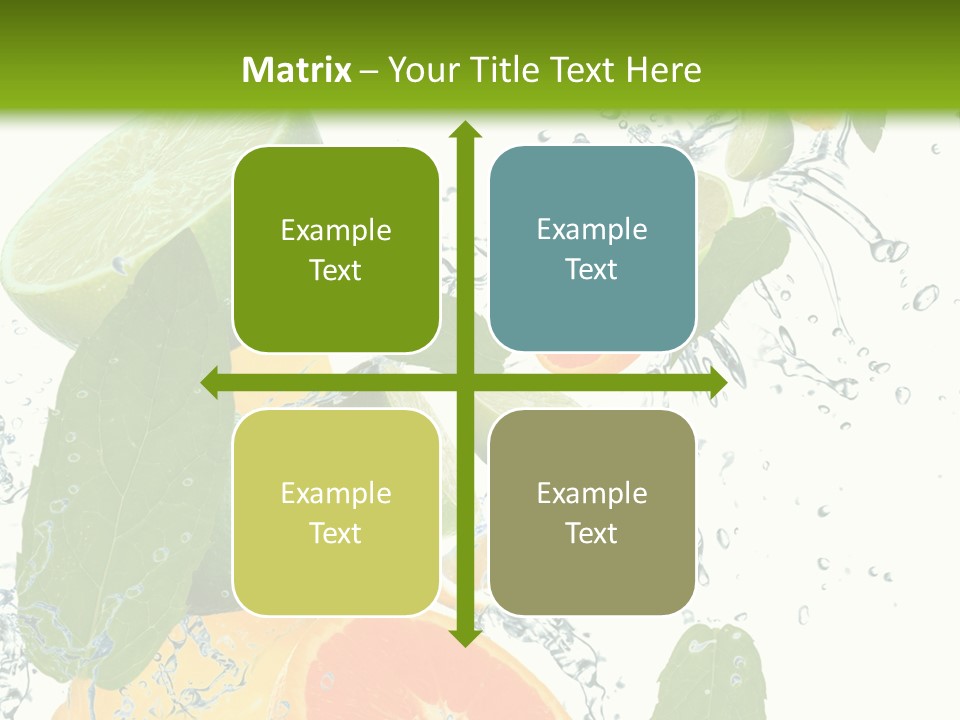 Matrix – Your Title Text Here

Example Text

Example Text

Example Text

Example Text